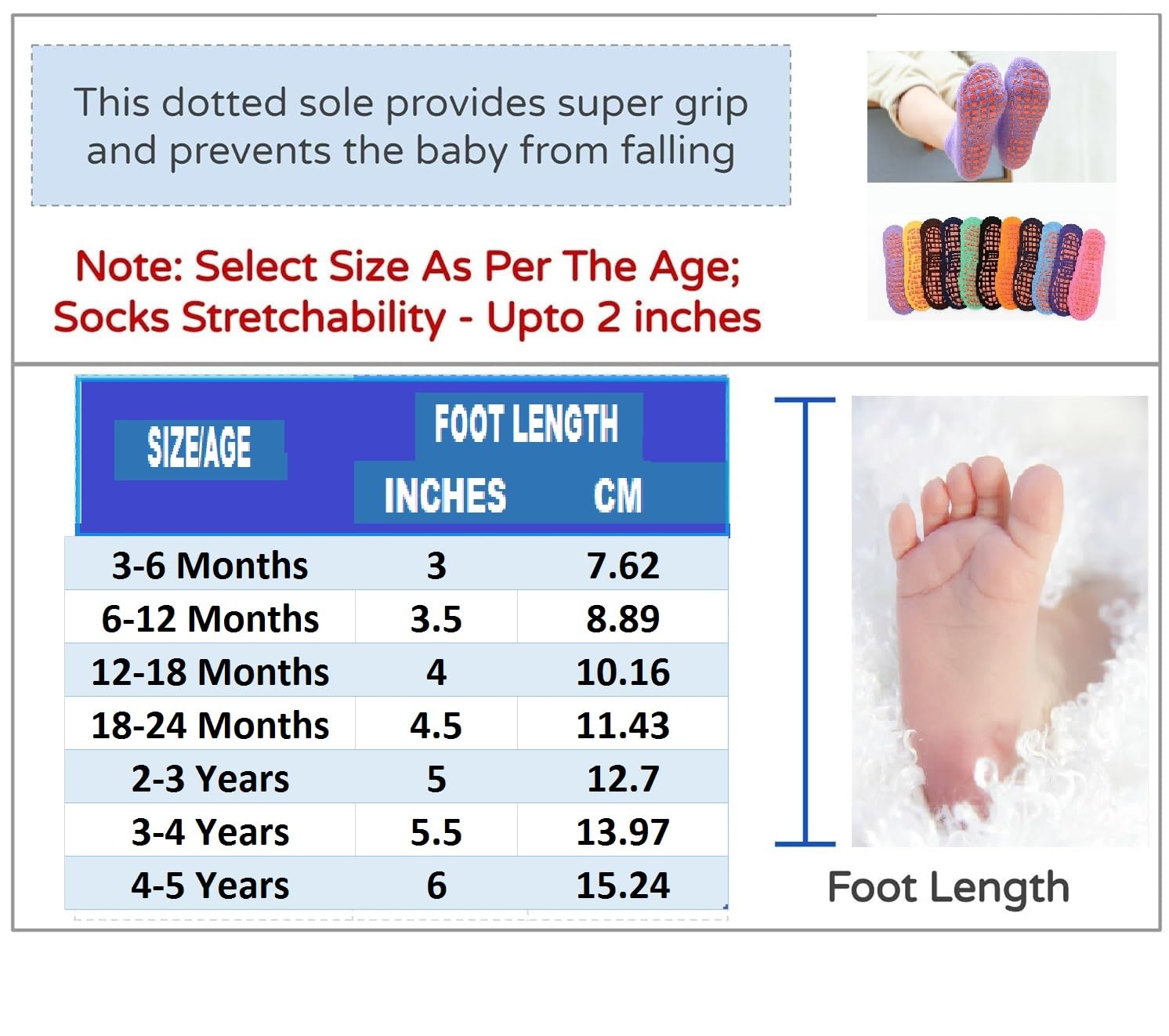 This dotted sole provides super grip and prevents the baby from falling

Note: Select Size As Per The Age; Socks Stretchability - Upto 2 inches

| SIZE/AGE | FOOT LENGTH INCHES | FOOT LENGTH CM |
|---|---|---|
| 3-6 Months | 3 | 7.62 |
| 6-12 Months | 3.5 | 8.89 |
| 12-18 Months | 4 | 10.16 |
| 18-24 Months | 4.5 | 11.43 |
| 2-3 Years | 5 | 12.7 |
| 3-4 Years | 5.5 | 13.97 |
| 4-5 Years | 6 | 15.24 |

Foot Length